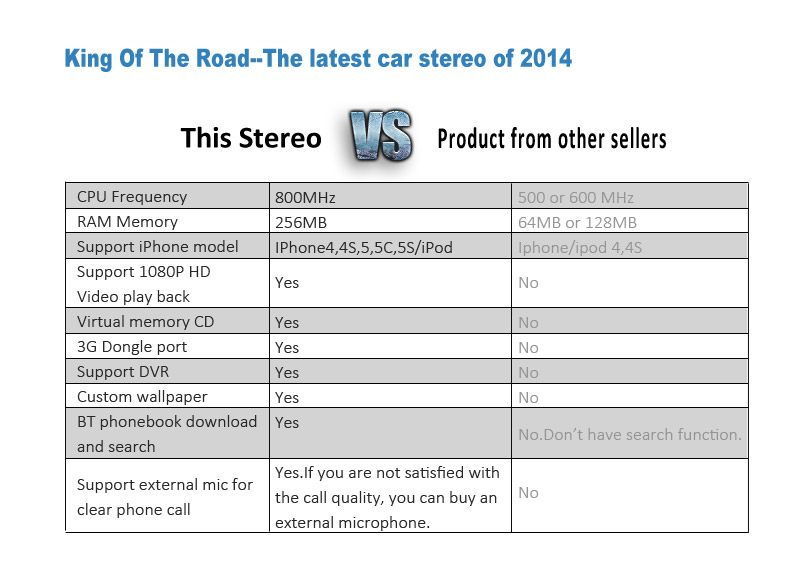 King Of The Road--The latest car stereo of 2014

This Stereo VS Product from other sellers

| CPU Frequency | 800MHz | 500 or 600 MHz |
|---|---|---|
| RAM Memory | 256MB | 64MB or 128MB |
| Support iPhone model | IPhone4,4S,5,5C,5S/iPod | Iphone/ipod 4,4S |
| Support 1080P HD Video play back | Yes | No |
| Virtual memory CD | Yes | No |
| 3G Dongle port | Yes | No |
| Support DVR | Yes | No |
| Custom wallpaper | Yes | No |
| BT phonebook download and search | Yes | No.Don't have search function. |
| Support external mic for clear phone call | Yes.If you are not satisfied with the call quality, you can buy an external microphone. | No |